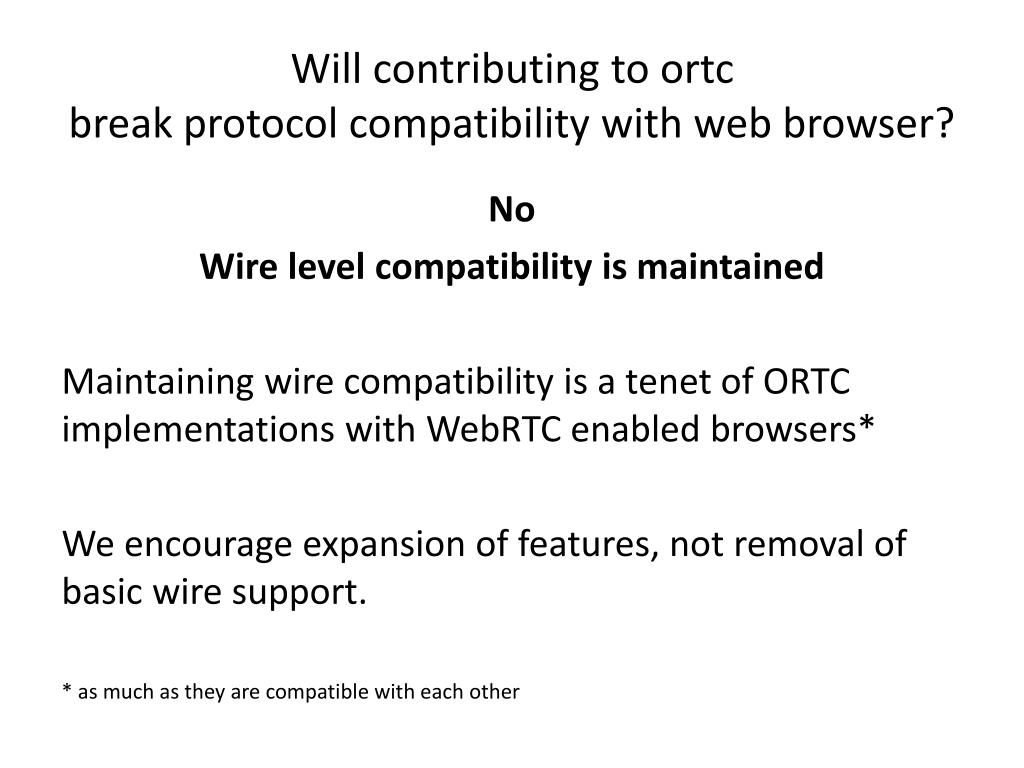 Will contributing to ortc
break protocol compatibility with web browser?

No

Wire level compatibility is maintained

Maintaining wire compatibility is a tenet of ORTC implementations with WebRTC enabled browsers*

We encourage expansion of features, not removal of basic wire support.

* as much as they are compatible with each other